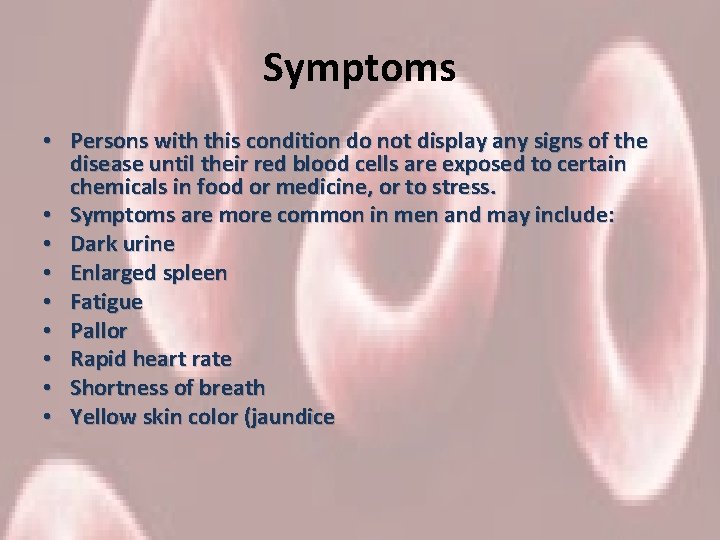 Symptoms

• Persons with this condition do not display any signs of the disease until their red blood cells are exposed to certain chemicals in food or medicine, or to stress.
• Symptoms are more common in men and may include:
• Dark urine
• Enlarged spleen
• Fatigue
• Pallor
• Rapid heart rate
• Shortness of breath
• Yellow skin color (jaundice